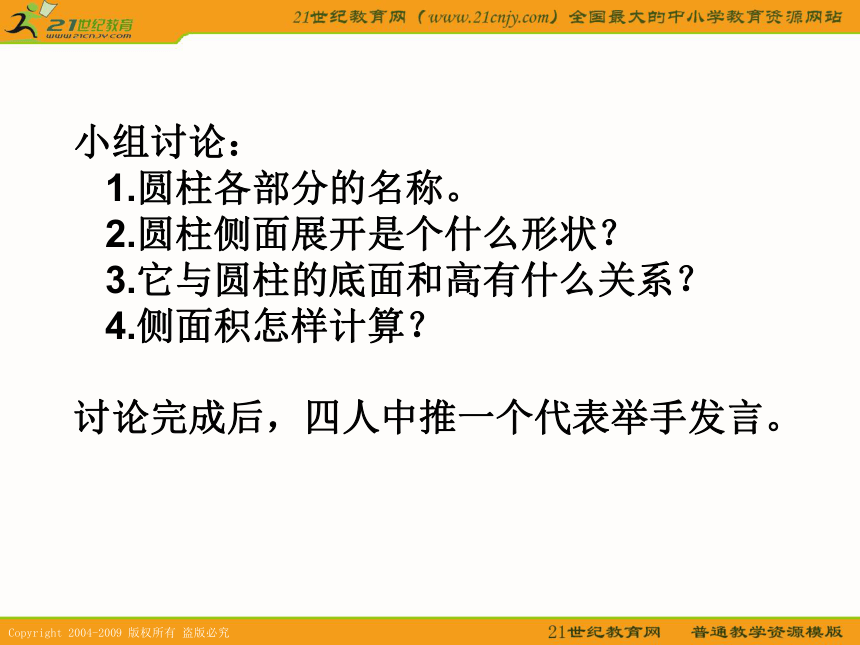 21世纪教育
www.21cnjy.com

21世纪教育网（www.21cnjy.com）全国最大的中小学教育资源网站

小组讨论：

1.圆柱各部分的名称。

2.圆柱侧面展开是个什么形状？

3.它与圆柱的底面和高有什么关系？

4.侧面积怎样计算？

讨论完成后，四人中推一个代表举手发言。

Copyright 2004-2009 版权所有 盗版必究

21世纪教育网 普通教学资源模版